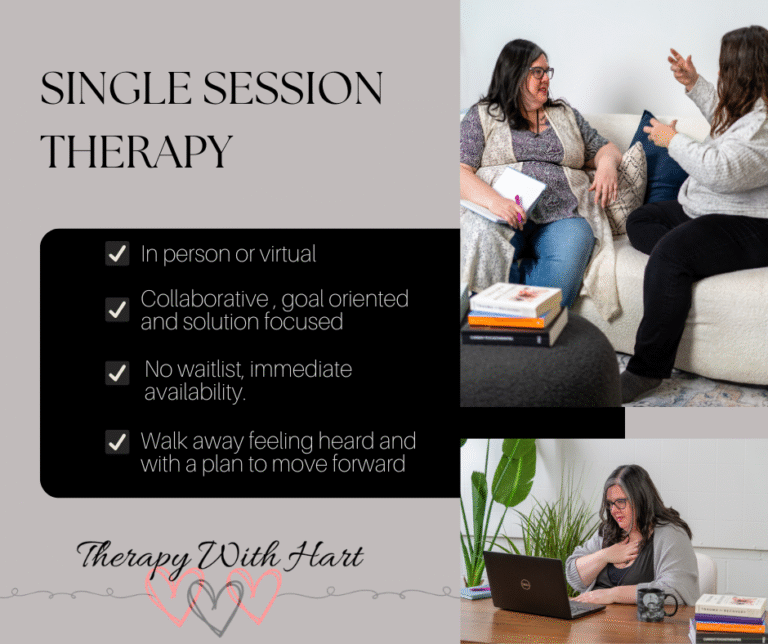 SINGLE SESSION THERAPY

In person or virtual

Collaborative , goal oriented and solution focused

No waitlist, immediate availability.

Walk away feeling heard and with a plan to move forward

Therapy With Hart